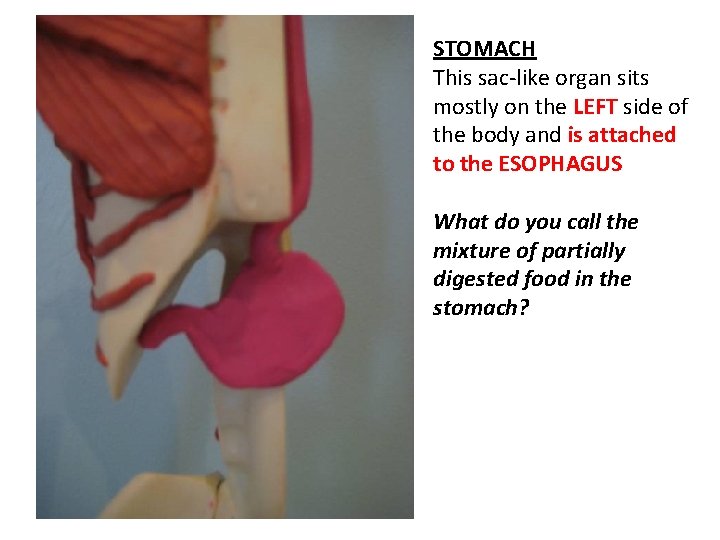 STOMACH
This sac-like organ sits mostly on the LEFT side of the body and is attached to the ESOPHAGUS

What do you call the mixture of partially digested food in the stomach?